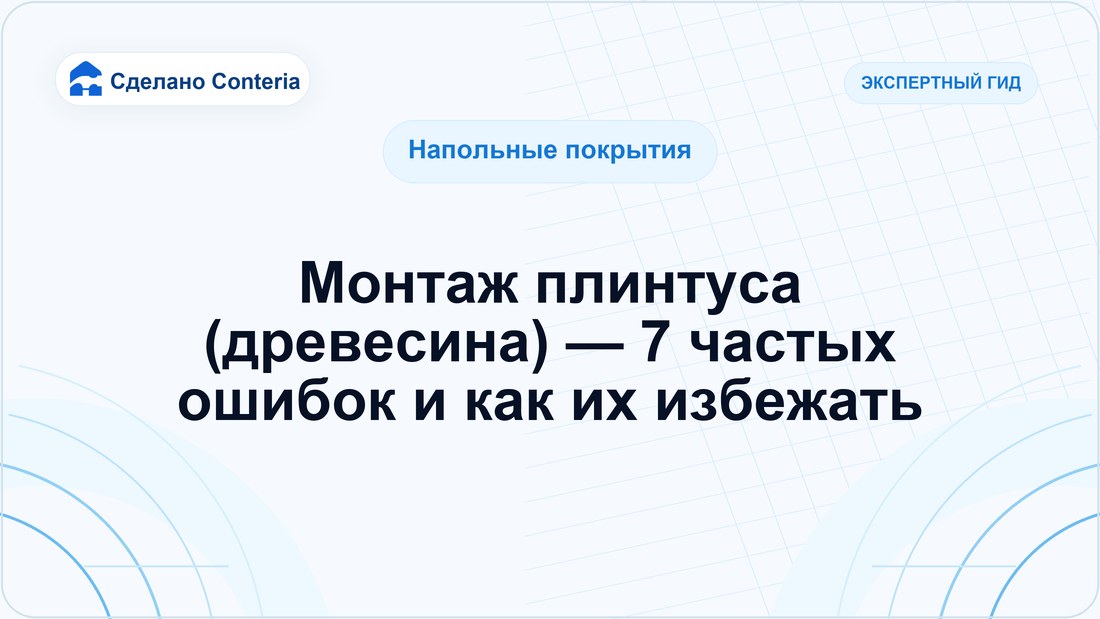 Сделано Conteria

ЭКСПЕРТНЫЙ ГИД

Напольные покрытия

Монтаж плинтуса (древесина) — 7 частых ошибок и как их избежать